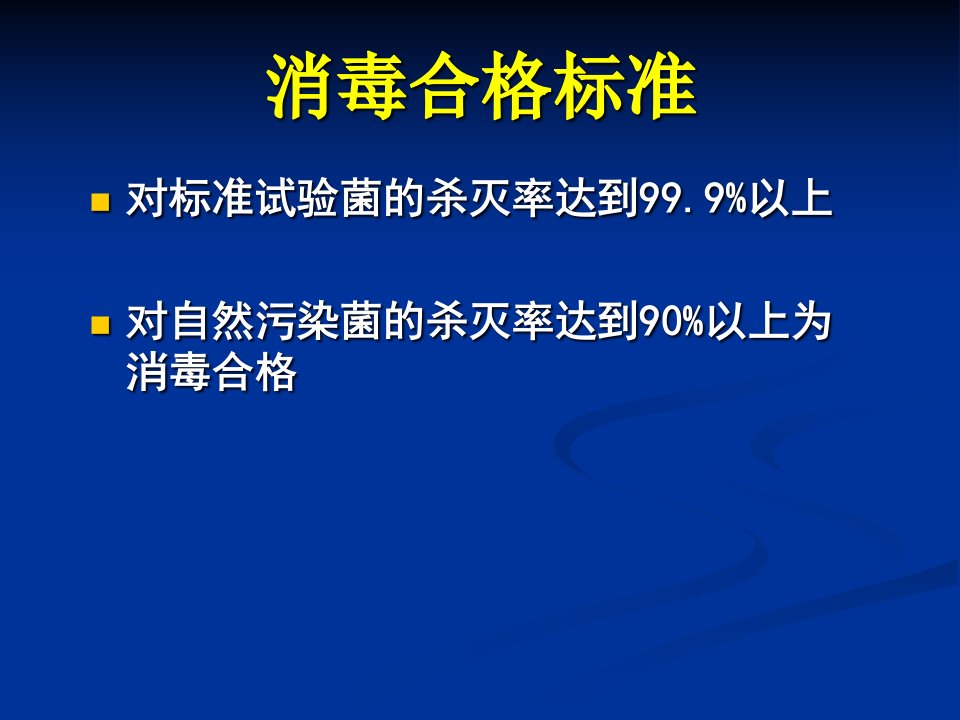 消毒合格标准

对标准试验菌的杀灭率达到99.9%以上

对自然污染菌的杀灭率达到90%以上为消毒合格